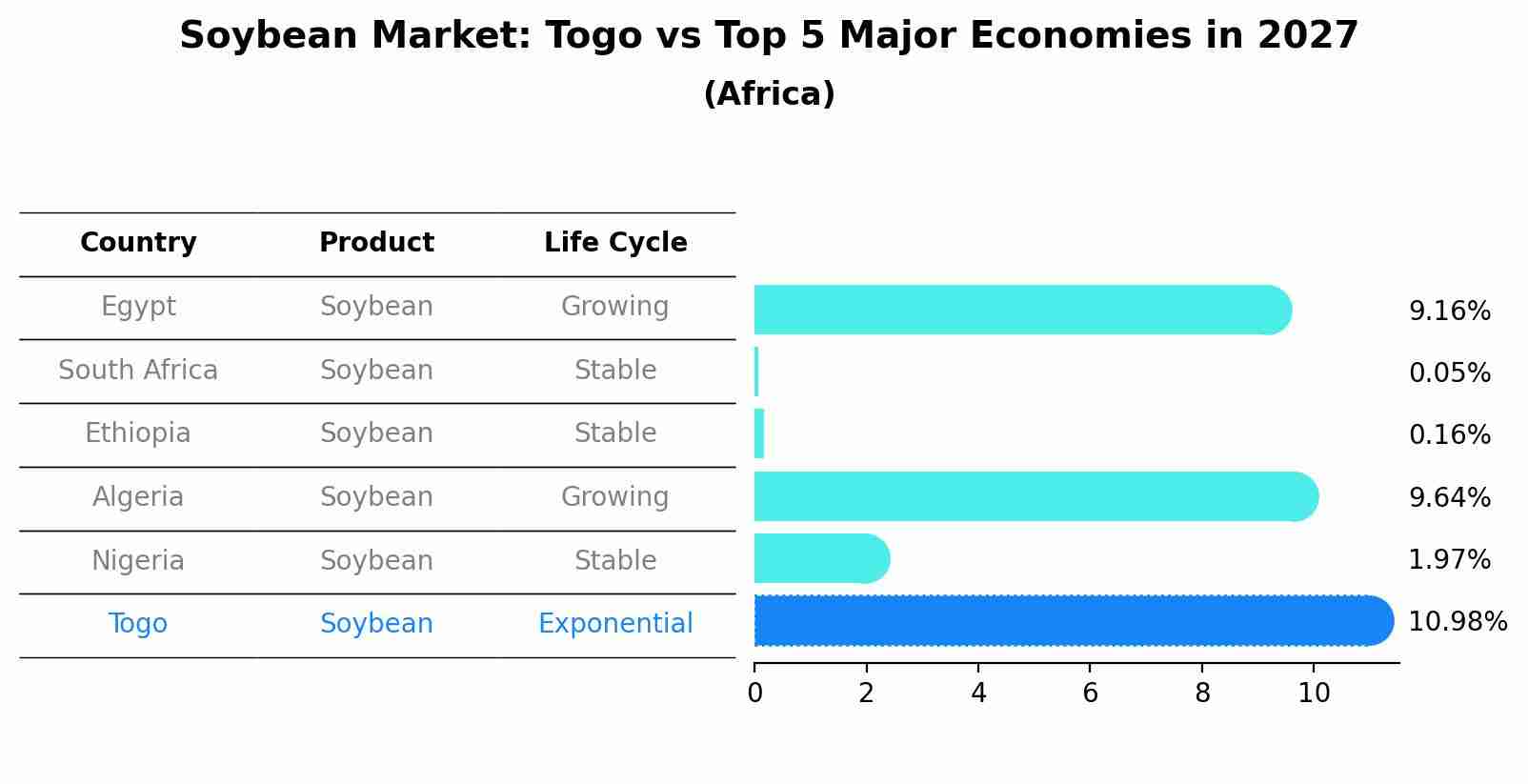 Soybean Market: Togo vs Top 5 Major Economies in 2027
(Africa)

| Country | Product | Life Cycle |
|---|---|---|
| Egypt | Soybean | Growing |
| South Africa | Soybean | Stable |
| Ethiopia | Soybean | Stable |
| Algeria | Soybean | Growing |
| Nigeria | Soybean | Stable |
| Togo | Soybean | Exponential |

9.16%
0.05%
0.16%
9.64%
1.97%
10.98%

0 2 4 6 8 10